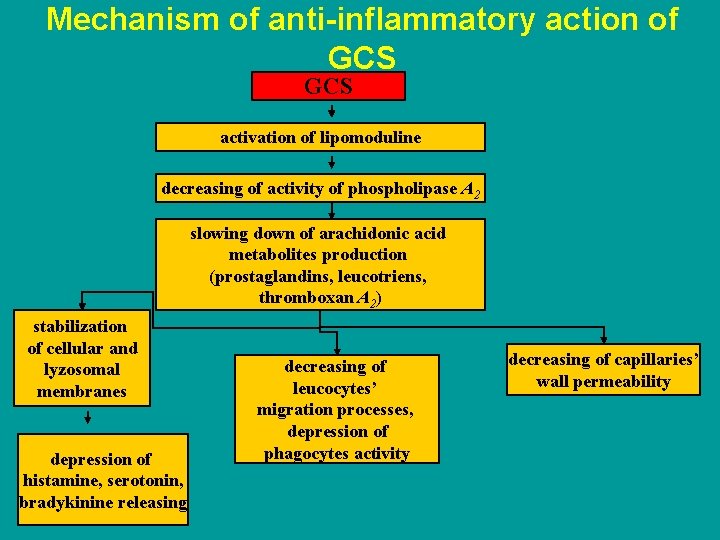 Mechanism of anti-inflammatory action of GCS

GCS

activation of lipomoduline

decreasing of activity of phospholipase $A_2$

slowing down of arachidonic acid metabolites production (prostaglandins, leucotriens, thromboxan $A_2$)

stabilization of cellular and lyzosomal membranes

depression of histamine, serotonin, bradykinine releasing

decreasing of leucocytes' migration processes, depression of phagocytes activity

decreasing of capillaries' wall permeability